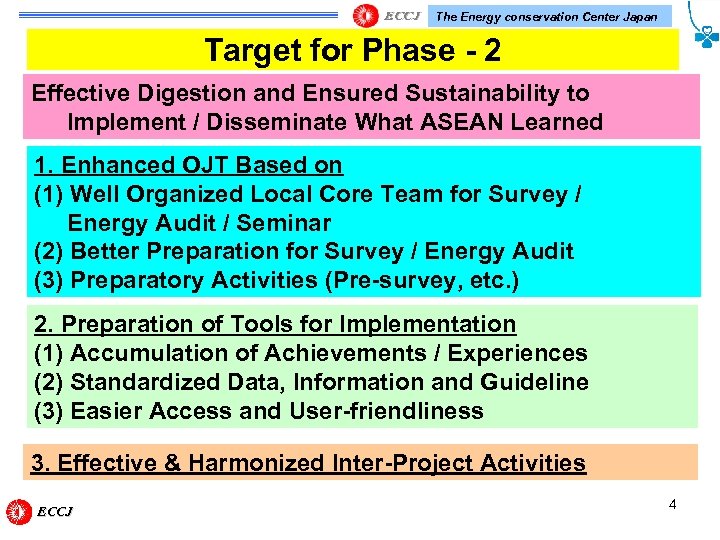 ECCJ The Energy conservation Center Japan

Target for Phase - 2

Effective Digestion and Ensured Sustainability to Implement / Disseminate What ASEAN Learned

1. Enhanced OJT Based on
(1) Well Organized Local Core Team for Survey / Energy Audit / Seminar
(2) Better Preparation for Survey / Energy Audit
(3) Preparatory Activities (Pre-survey, etc.)

2. Preparation of Tools for Implementation
(1) Accumulation of Achievements / Experiences
(2) Standardized Data, Information and Guideline
(3) Easier Access and User-friendliness

3. Effective & Harmonized Inter-Project Activities

ECCJ

4